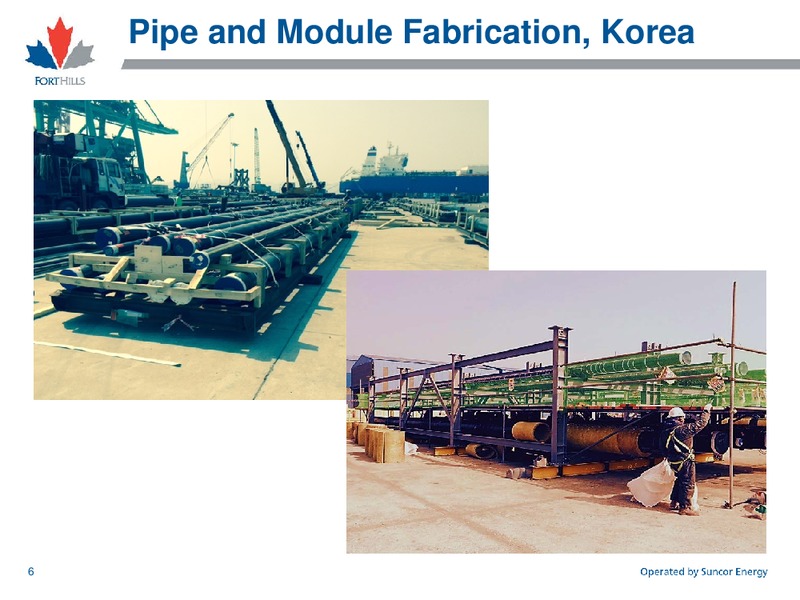 FORTHILLS

Pipe and Module Fabrication, Korea

6

Operated by Suncor Energy